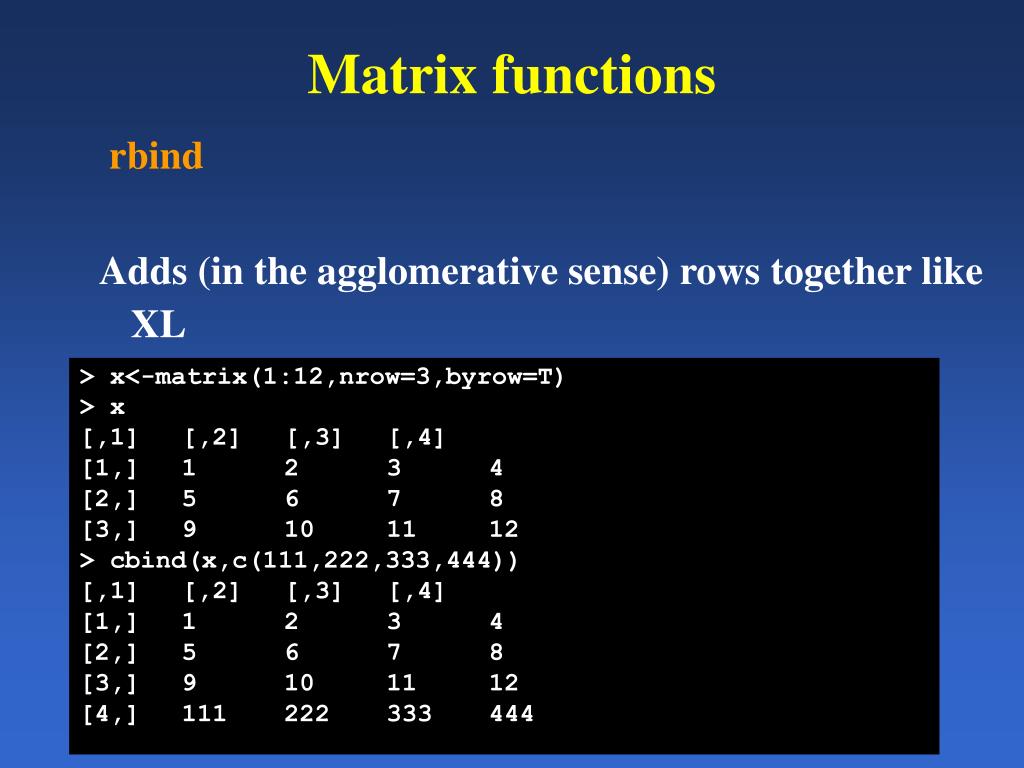 Matrix functions

rbind

Adds (in the agglomerative sense) rows together like XL

> x<-matrix(1:12,nrow=3,byrow=T)
> x
[,1] [,2] [,3] [,4]
[1,] 1 2 3 4
[2,] 5 6 7 8
[3,] 9 10 11 12
> cbind(x,c(111,222,333,444))
[,1] [,2] [,3] [,4]
[1,] 1 2 3 4
[2,] 5 6 7 8
[3,] 9 10 11 12
[4,] 111 222 333 444